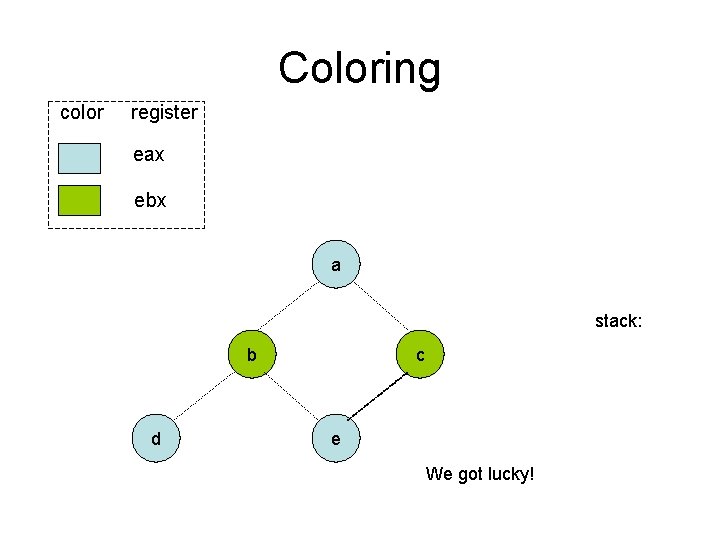 Coloring

color register

eax

ebx

a

b

c

d

e

stack:

We got lucky!